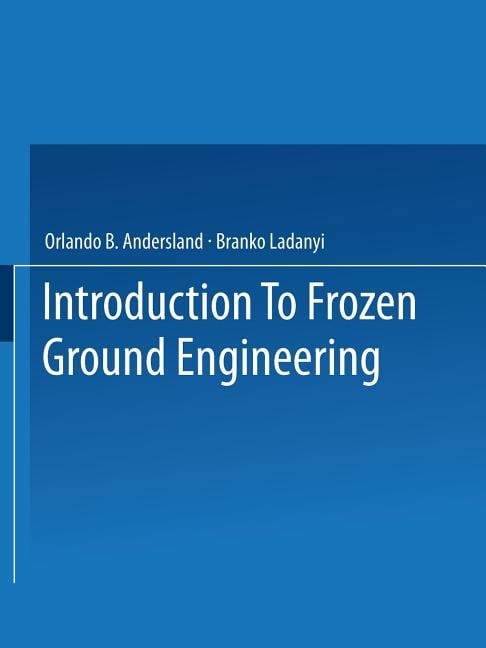 Orlando B. Andersland · Branko Ladanyi

Introduction To Frozen Ground Engineering